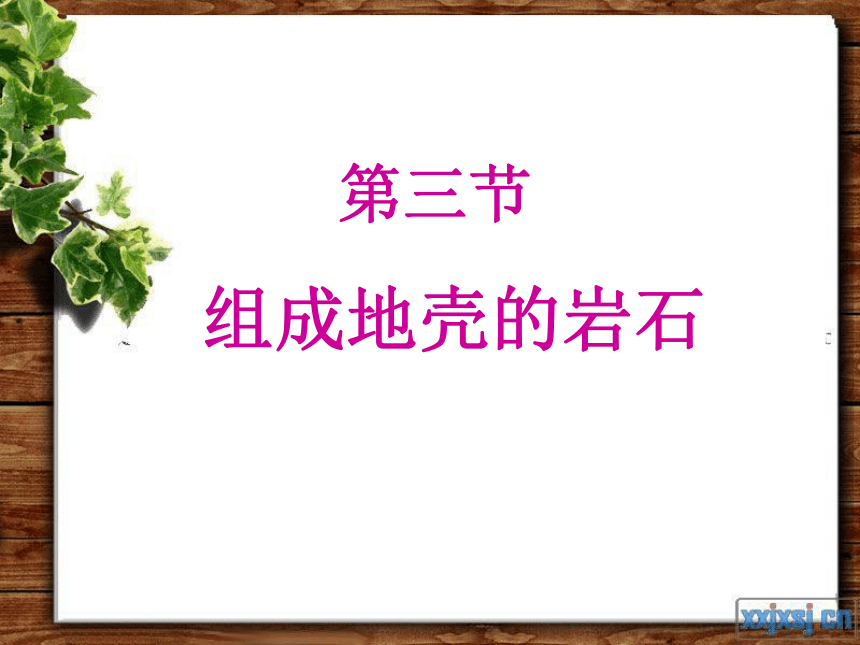 第三节

组成地壳的岩石

xxjxsj.cn